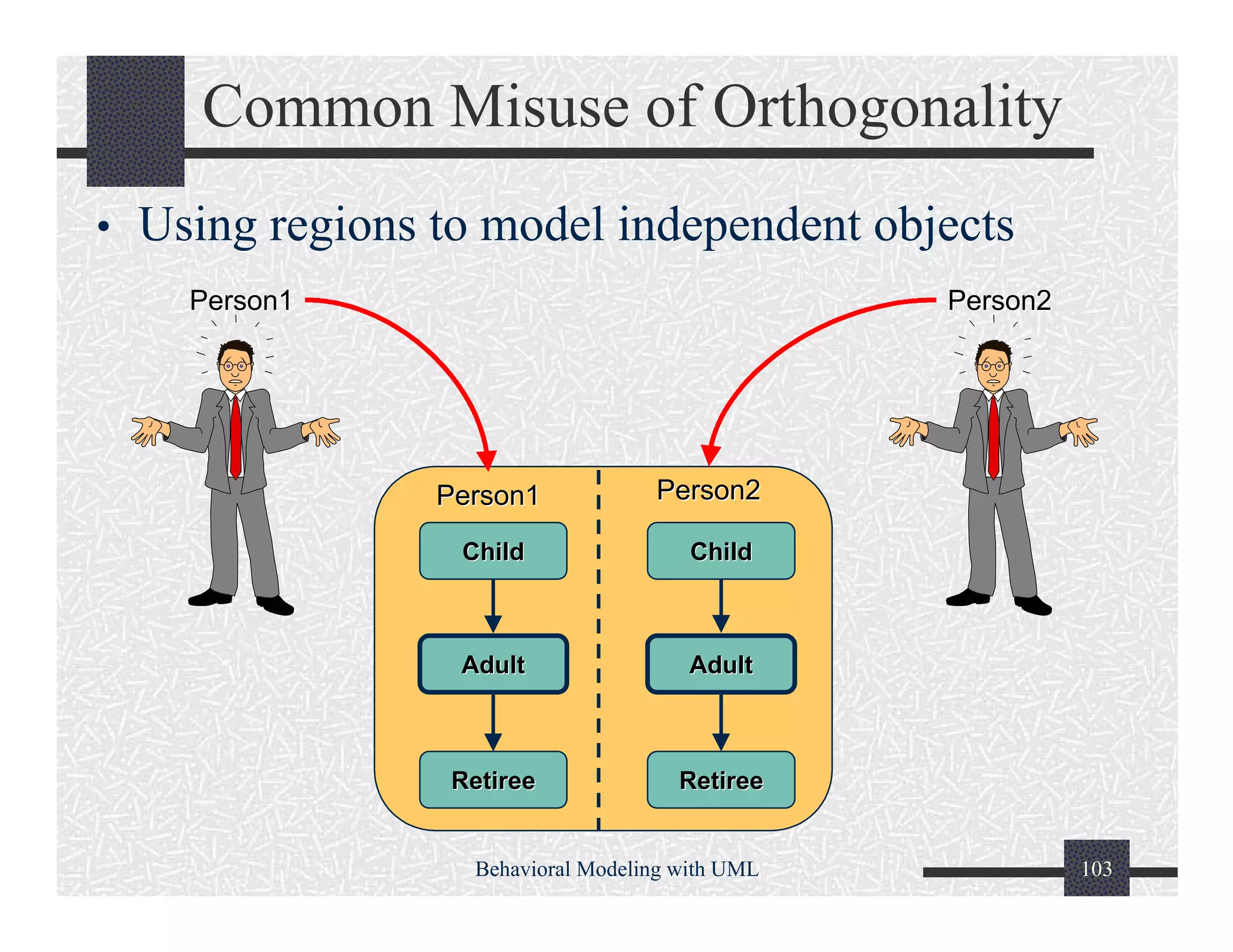 Common Misuse of Orthogonality

• Using regions to model independent objects

Person1

Person2

Person1

Child

Adult

Retiree

Person2

Child

Adult

Retiree

Behavioral Modeling with UML

103